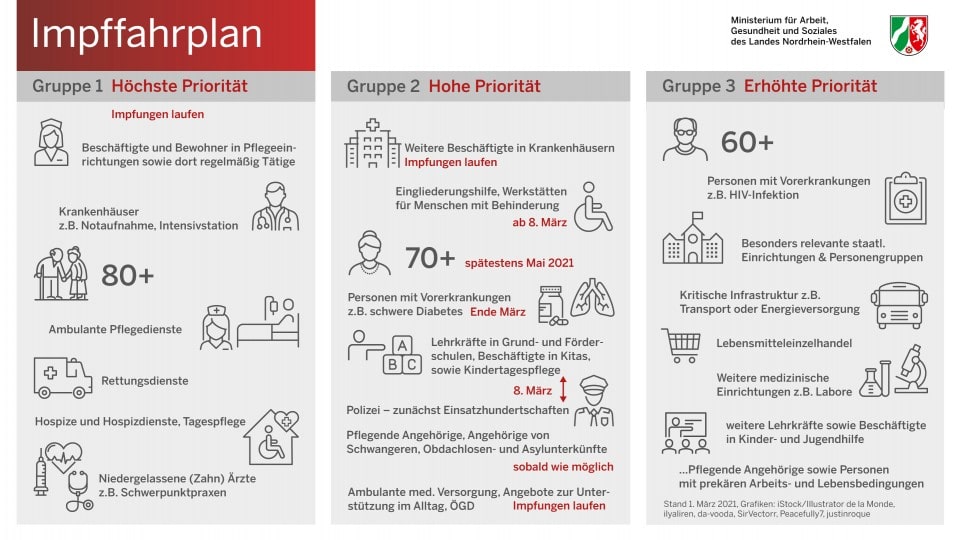 Impffahrplan

Ministerium für Arbeit, Gesundheit und Soziales des Landes Nordrhein-Westfalen

Gruppe 1 Höchste Priorität

Impfungen laufen

Beschäftigte und Bewohner in Pflegeeinrichtungen sowie dort regelmäßig Tätige

Krankenhäuser z.B. Notaufnahme, Intensivstation

80+

Ambulante Pflegedienste

Rettungsdienste

Hospize und Hospizdienste, Tagespflege

Niedergelassene (Zahn) Ärzte z.B. Schwerpunktpraxen

Gruppe 2 Hohe Priorität

Weitere Beschäftigte in Krankenhäusern
Impfungen laufen

Eingliederungshilfe, Werkstätten für Menschen mit Behinderung
ab 8. März

70+ spätestens Mai 2021

Personen mit Vorerkrankungen z.B. schwere Diabetes Ende März

A B C

Lehrkräfte in Grund- und Förderschulen, Beschäftigte in Kitas, sowie Kindertagespflege

8. März

Polizei – zunächst Einsatzhundertschaften

Pflegende Angehörige, Angehörige von Schwangeren, Obdachlosen- und Asylunterkünfte
sobald wie möglich

Ambulante med. Versorgung, Angebote zur Unterstützung im Alltag, ÖGD Impfungen laufen

Gruppe 3 Erhöhte Priorität

60+

Personen mit Vorerkrankungen z.B. HIV-Infektion

Besonders relevante staatl. Einrichtungen & Personengruppen

Kritische Infrastruktur z.B. Transport oder Energieversorgung

Lebensmitteleinzelhandel

Weitere medizinische Einrichtungen z.B. Labore

weitere Lehrkräfte sowie Beschäftigte in Kinder- und Jugendhilfe

...Pflegende Angehörige sowie Personen mit prekären Arbeits- und Lebensbedingungen

Stand 1. März 2021, Grafiken: iStock/Illustrator de la Monde, ilyaliren, da-vooda, SirVectorr, Peacefully7, justinroque